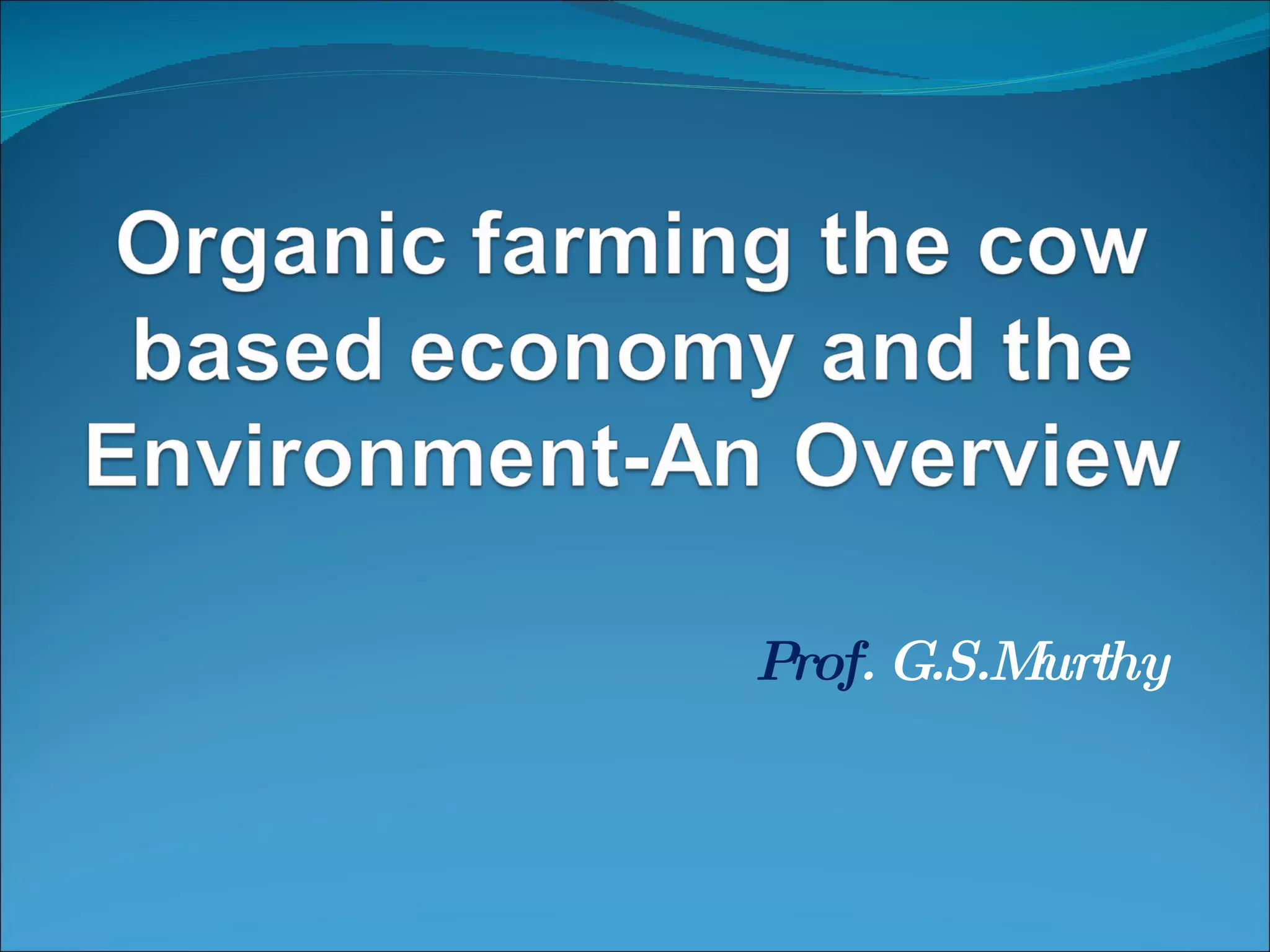 Organic farming the cow based economy and the Environment-An Overview

Prof. G.S.Murthy